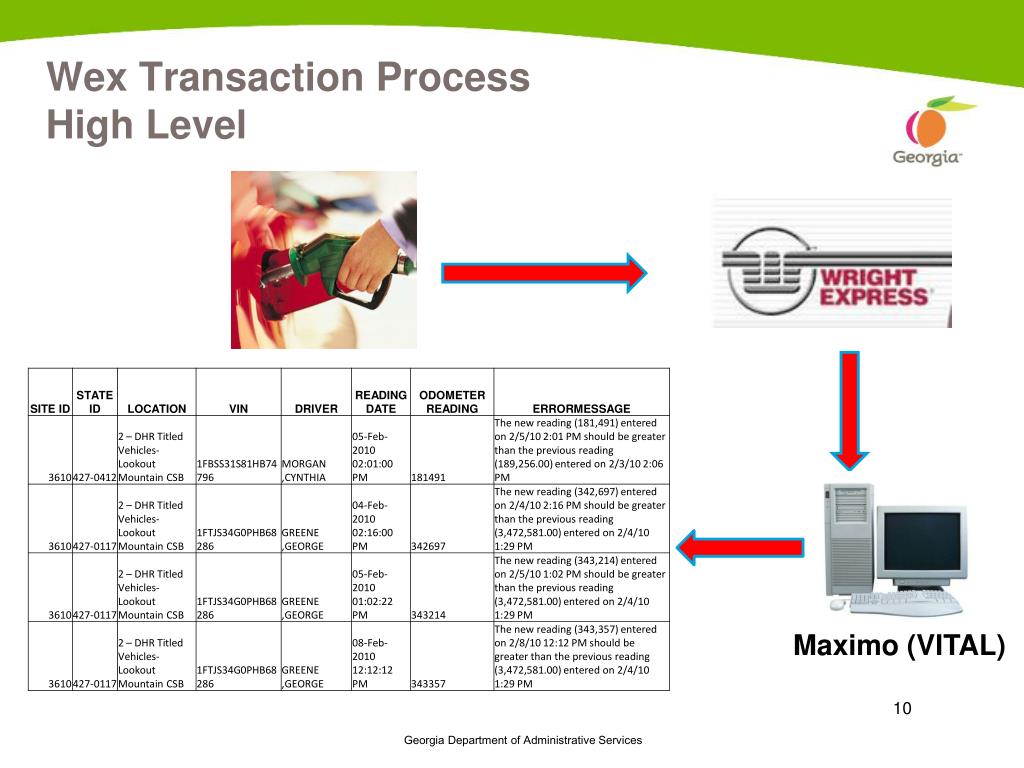 Wex Transaction Process
High Level

Georgia

WRIGHT EXPRESS

| SITE ID | STATE ID | LOCATION | VIN | DRIVER | READING DATE | ODOMETER READING | ERRORMESSAGE |
|---|---|---|---|---|---|---|---|
| 3610 | 427-0412 | 2 – DHR Titled Vehicles-Lookout Mountain CSB | 1FBSS31S81HB74796 | MORGAN ,CYNTHIA | 05-Feb-2010 02:01:00 PM | 181491 | The new reading (181,491) entered on 2/5/10 2:01 PM should be greater than the previous reading (189,256.00) entered on 2/3/10 2:06 PM |
| 3610 | 427-0117 | 2 – DHR Titled Vehicles-Lookout Mountain CSB | 1FTJS34G0PHB68286 | GREENE ,GEORGE | 04-Feb-2010 02:16:00 PM | 342697 | The new reading (342,697) entered on 2/4/10 2:16 PM should be greater than the previous reading (3,472,581.00) entered on 2/4/10 1:29 PM |
| 3610 | 427-0117 | 2 – DHR Titled Vehicles-Lookout Mountain CSB | 1FTJS34G0PHB68286 | GREENE ,GEORGE | 05-Feb-2010 01:02:22 PM | 343214 | The new reading (343,214) entered on 2/5/10 1:02 PM should be greater than the previous reading (3,472,581.00) entered on 2/4/10 1:29 PM |
| 3610 | 427-0117 | 2 – DHR Titled Vehicles-Lookout Mountain CSB | 1FTJS34G0PHB68286 | GREENE ,GEORGE | 08-Feb-2010 12:12:12 PM | 343357 | The new reading (343,357) entered on 2/8/10 12:12 PM should be greater than the previous reading (3,472,581.00) entered on 2/4/10 1:29 PM |

Maximo (VITAL)

10

Georgia Department of Administrative Services